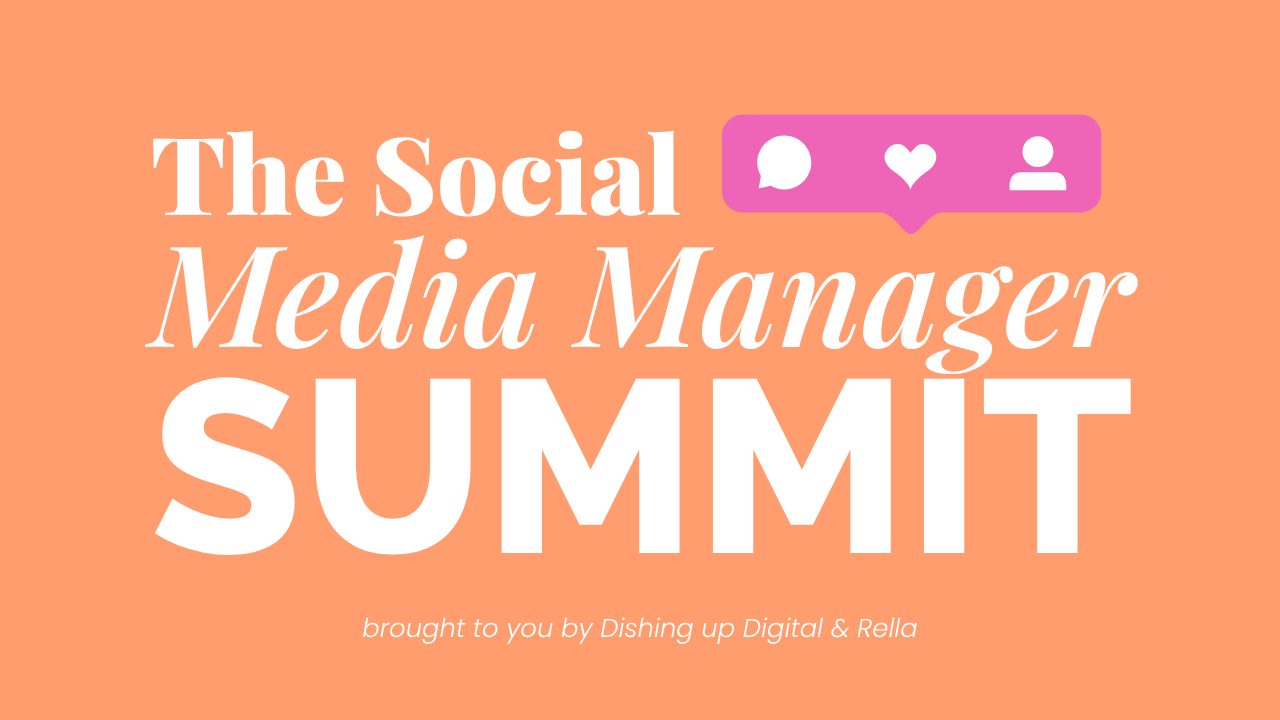 The Social
Media Manager
SUMMIT

brought to you by Dishing up Digital & Rella